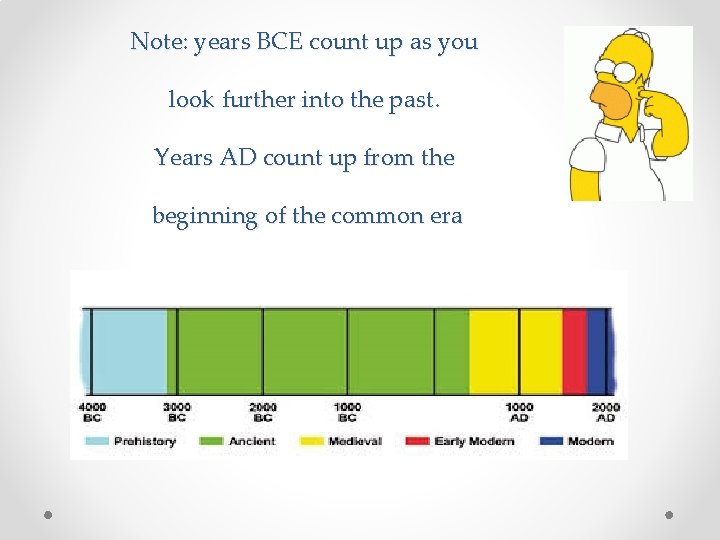 Note: years BCE count up as you

look further into the past.

Years AD count up from the

beginning of the common era

4000 BC
3000 BC
2000 BC
1000 BC
1000 AD
2000 AD

Prehistory
Ancient
Medieval
Early Modern
Modern